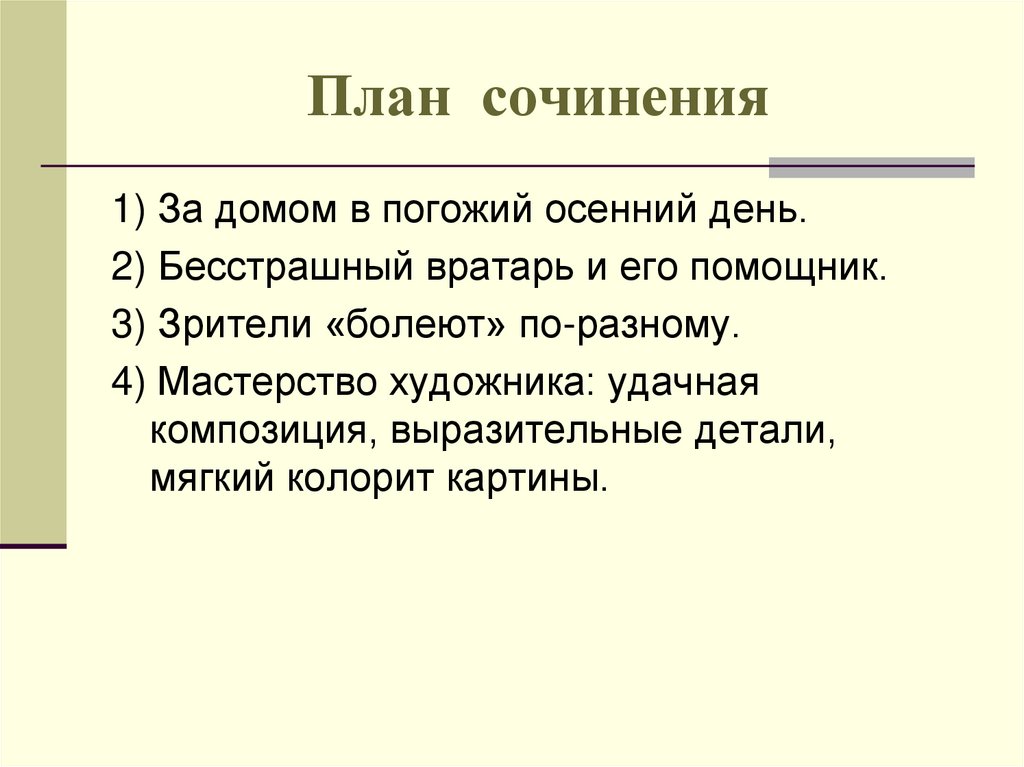 План сочинения

1) За домом в погожий осенний день.

2) Бесстрашный вратарь и его помощник.

3) Зрители «болеют» по-разному.

4) Мастерство художника: удачная композиция, выразительные детали, мягкий колорит картины.